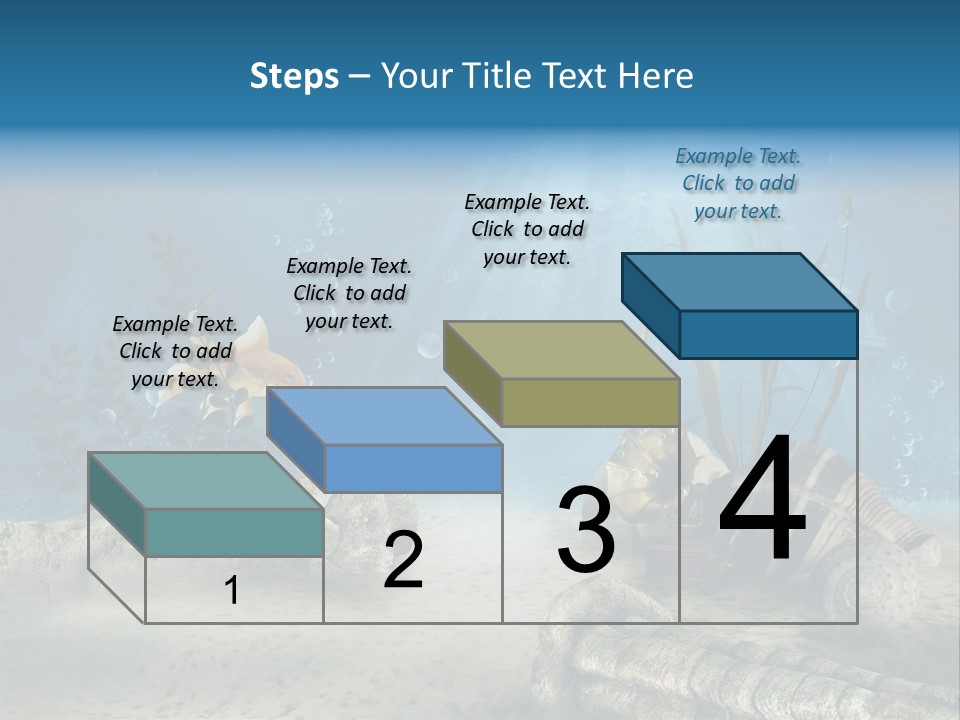 Steps – Your Title Text Here

Example Text. Click to add your text.

Example Text. Click to add your text.

Example Text. Click to add your text.

Example Text. Click to add your text.

1

2

3

4